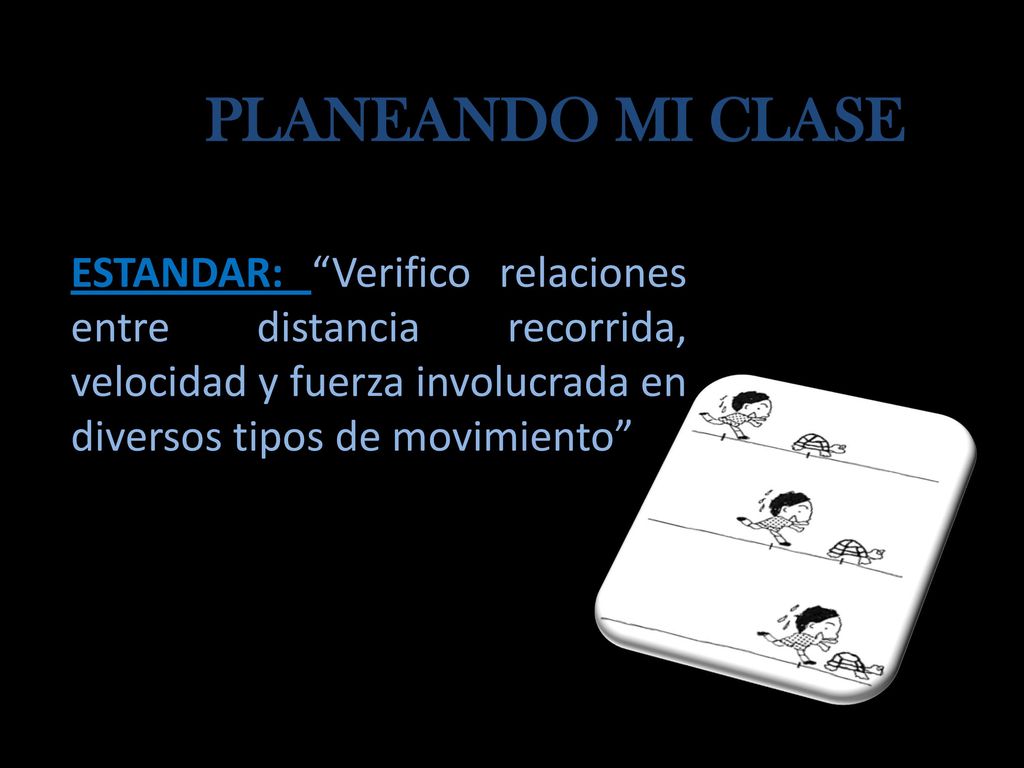 PLANEANDO MI CLASE

ESTANDAR: “Verifico relaciones entre distancia recorrida, velocidad y fuerza involucrada en diversos tipos de movimiento”